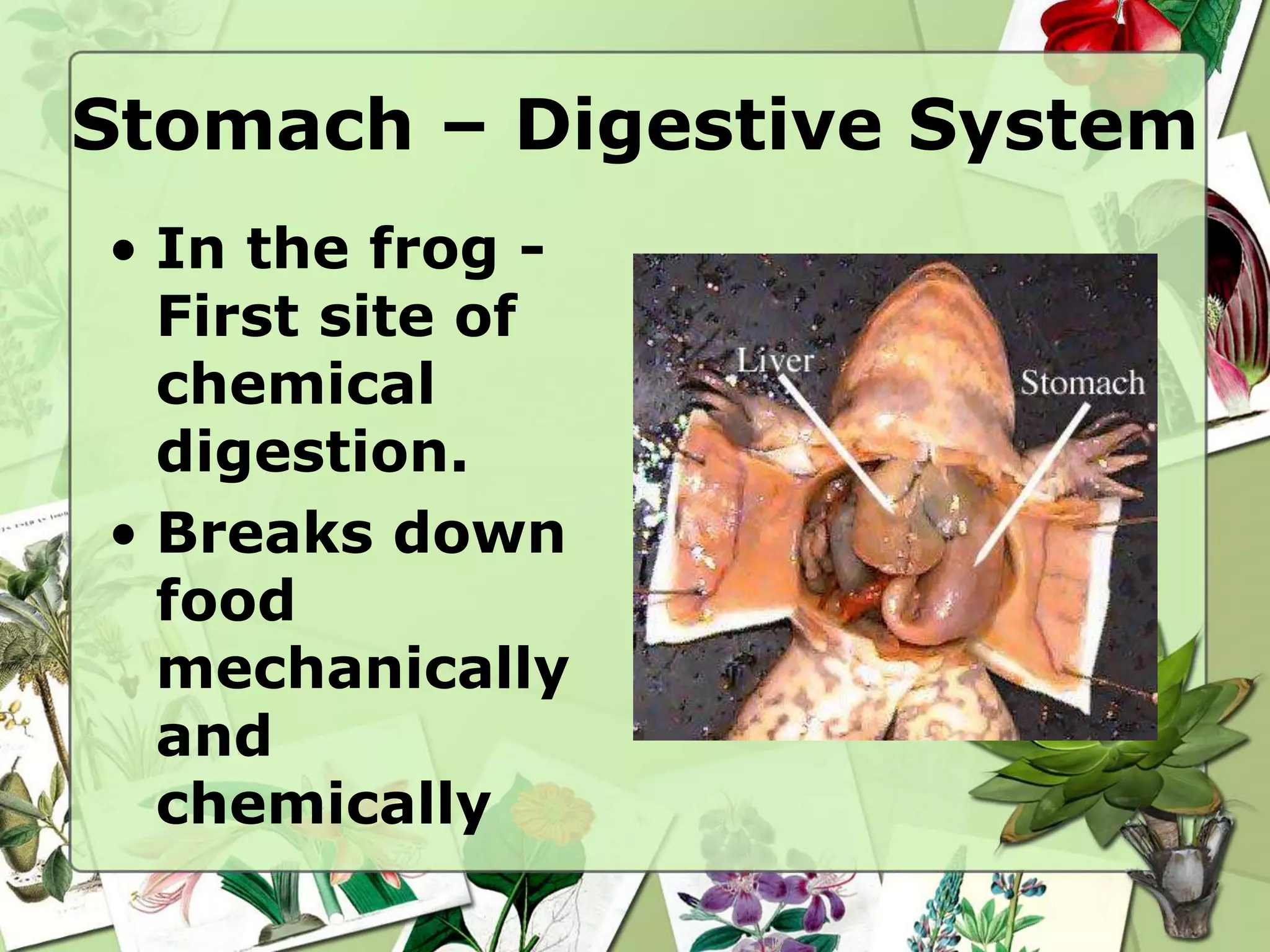 Stomach – Digestive System

• In the frog - First site of chemical digestion.
• Breaks down food mechanically and chemically

Liver
Stomach